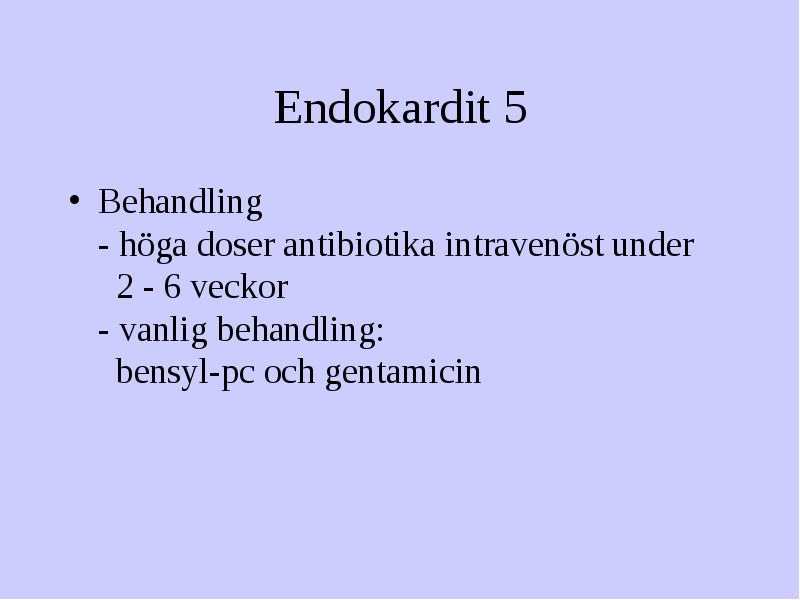 Endokardit 5

• Behandling
- höga doser antibiotika intravenöst under 2 - 6 veckor
- vanlig behandling: bensyl-pc och gentamicin